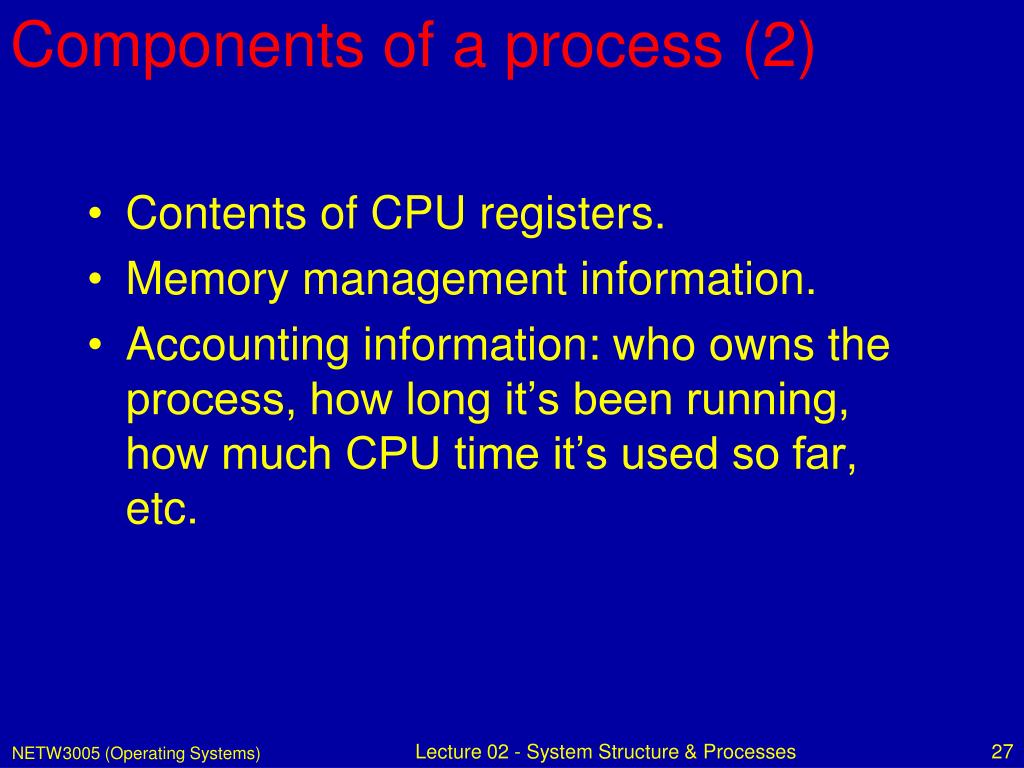 Components of a process (2)

• Contents of CPU registers.
• Memory management information.
• Accounting information: who owns the process, how long it’s been running, how much CPU time it’s used so far, etc.

NETW3005 (Operating Systems)

Lecture 02 - System Structure & Processes

27